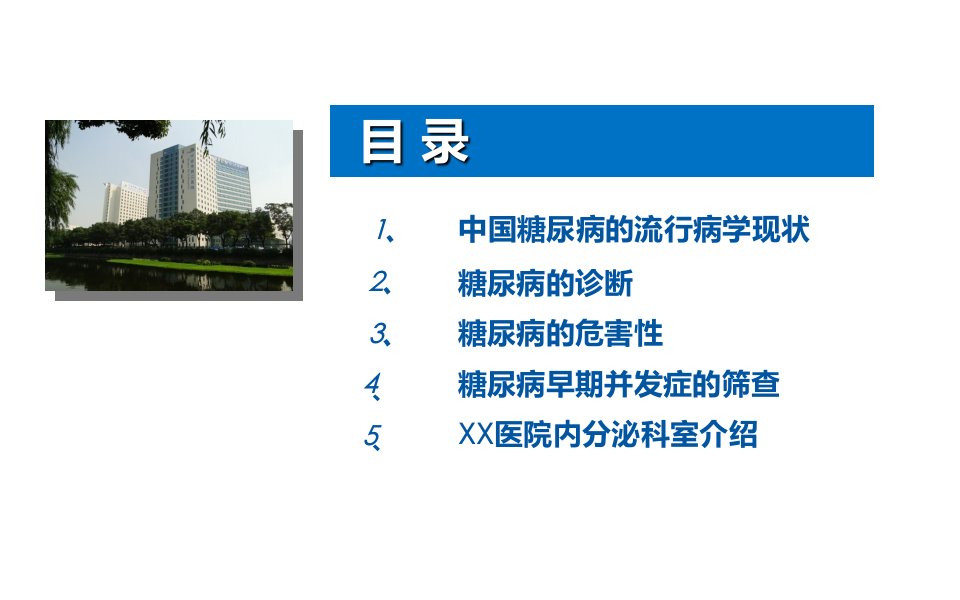 目 录

1、 中国糖尿病的流行病学现状

2、 糖尿病的诊断

3、 糖尿病的危害性

4、 糖尿病早期并发症的筛查

5、 XX医院内分泌科室介绍